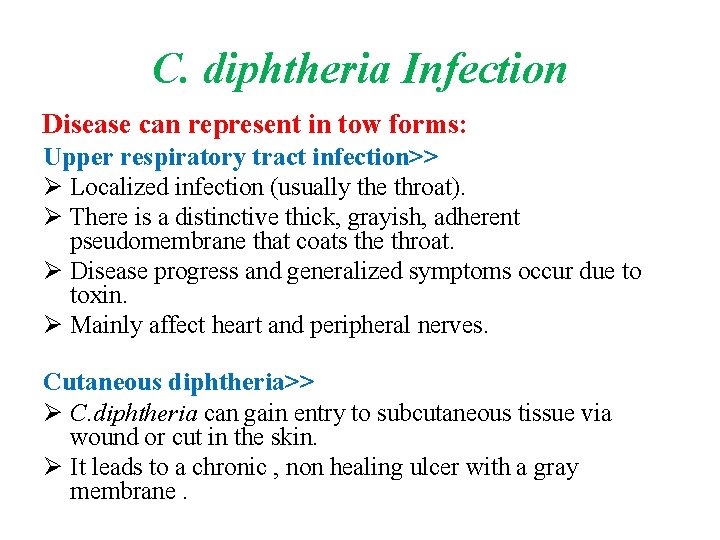 C. diphtheria Infection

Disease can represent in tow forms:

Upper respiratory tract infection>>

➢ Localized infection (usually the throat).

➢ There is a distinctive thick, grayish, adherent pseudomembrane that coats the throat.

➢ Disease progress and generalized symptoms occur due to toxin.

➢ Mainly affect heart and peripheral nerves.

Cutaneous diphtheria>>

➢ C.diphtheria can gain entry to subcutaneous tissue via wound or cut in the skin.

➢ It leads to a chronic , non healing ulcer with a gray membrane .